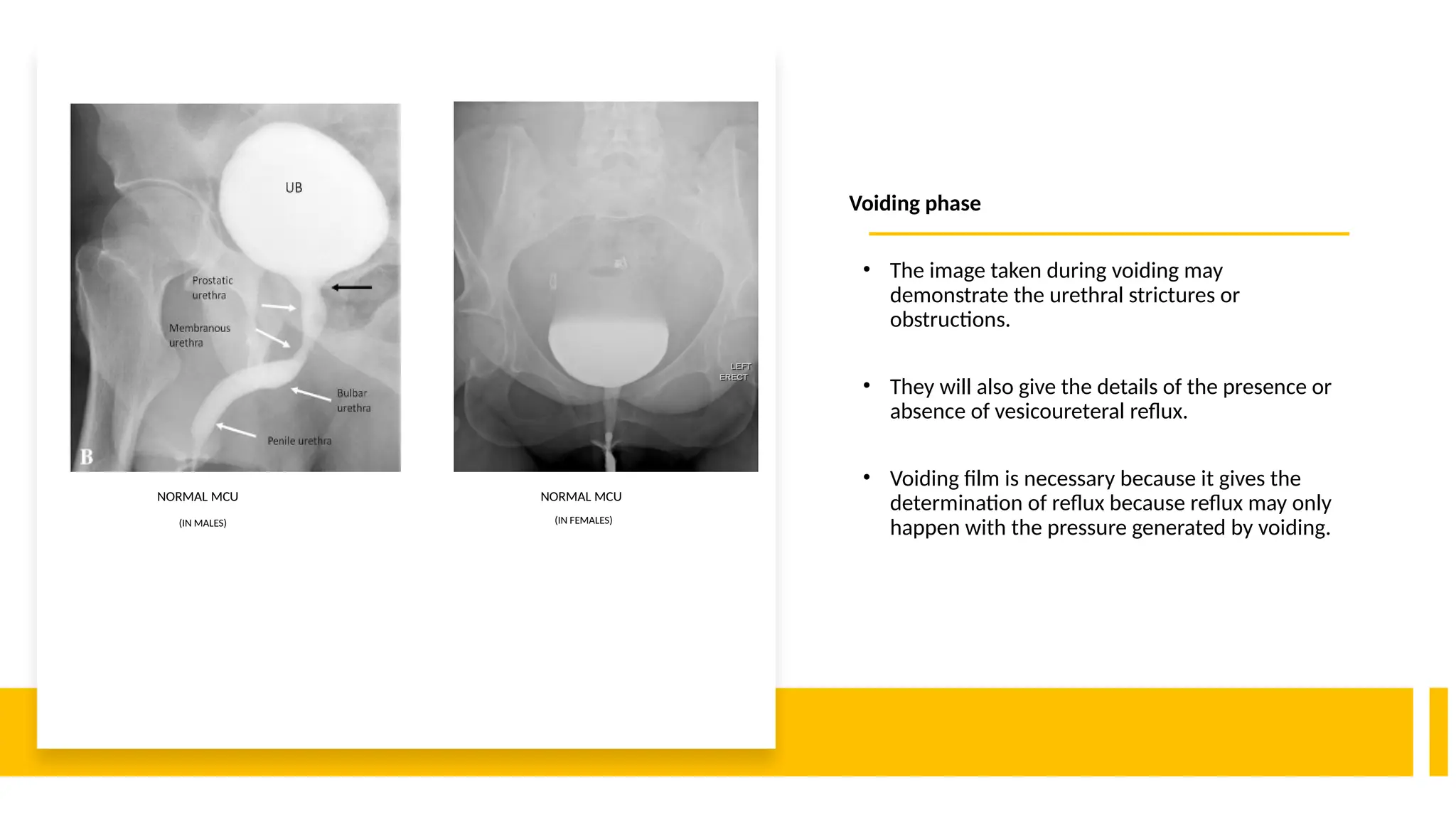 UB

Prostatic urethra

Membranous urethra

Bulbar urethra

Penile urethra

B

NORMAL MCU

(IN MALES)

LEFT ERECT

NORMAL MCU

(IN FEMALES)

Voiding phase

• The image taken during voiding may demonstrate the urethral strictures or obstructions.

• They will also give the details of the presence or absence of vesicoureteral reflux.

• Voiding film is necessary because it gives the determination of reflux because reflux may only happen with the pressure generated by voiding.